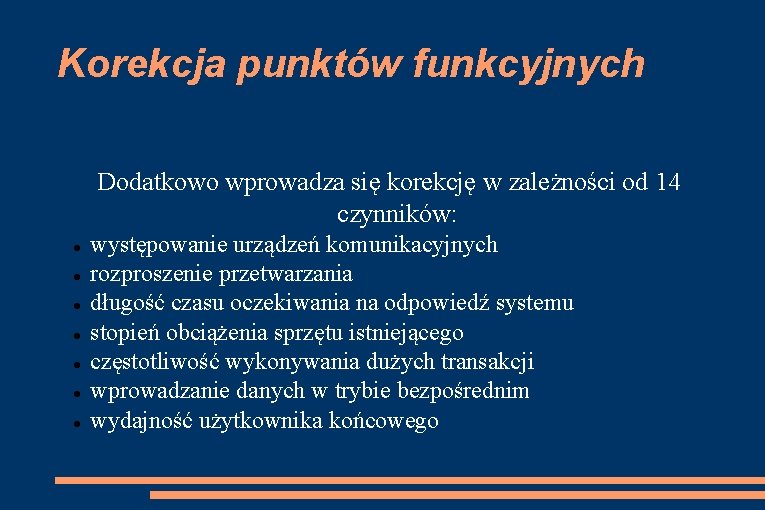 Korekcja punktów funkcyjnych

Dodatkowo wprowadza się korekcję w zależności od 14 czynników:

- występowanie urządzeń komunikacyjnych
- rozproszenie przetwarzania
- długość czasu oczekiwania na odpowiedź systemu
- stopień obciążenia sprzętu istniejącego
- częstotliwość wykonywania dużych transakcji
- wprowadzanie danych w trybie bezpośrednim
- wydajność użytkownika końcowego